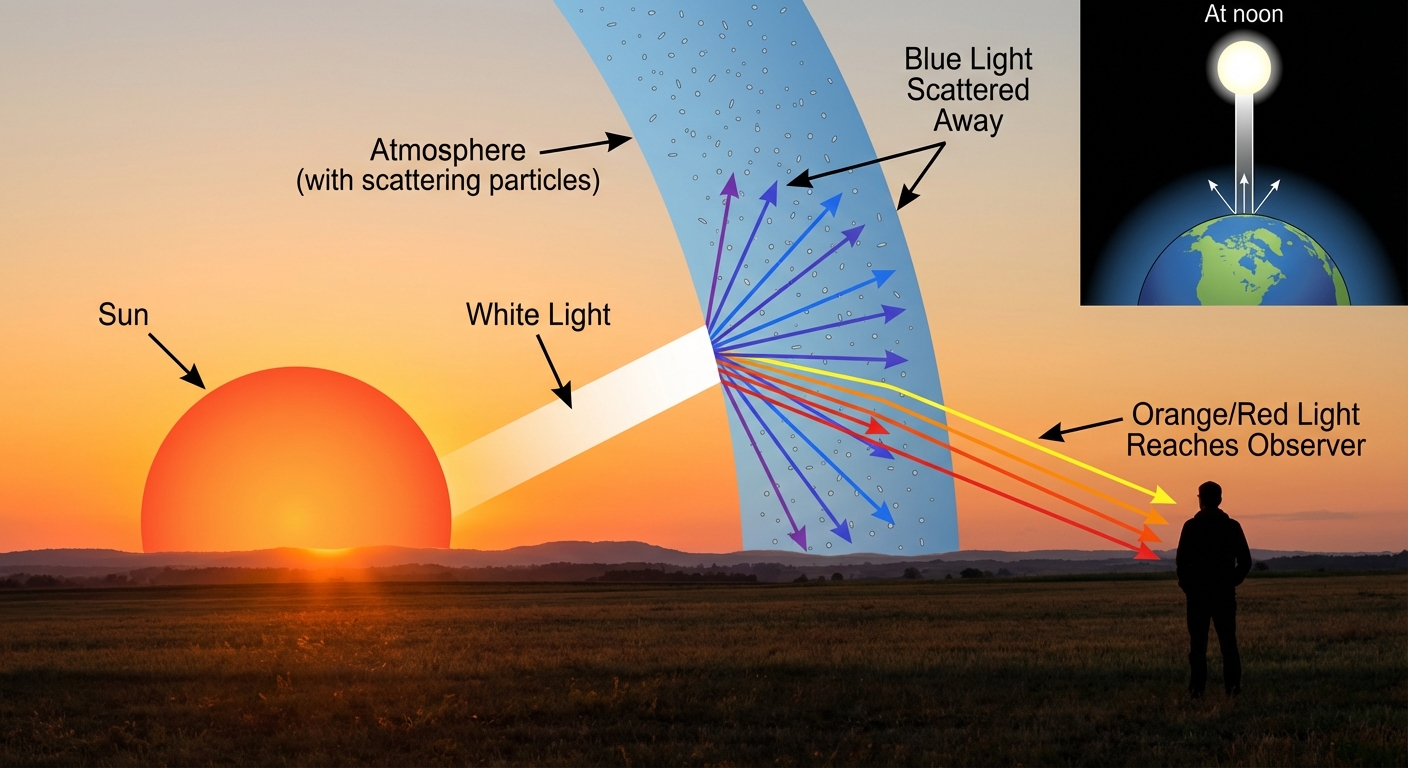 At noon

Blue Light Scattered Away

Atmosphere (with scattering particles)

Sun

White Light

Orange/Red Light Reaches Observer